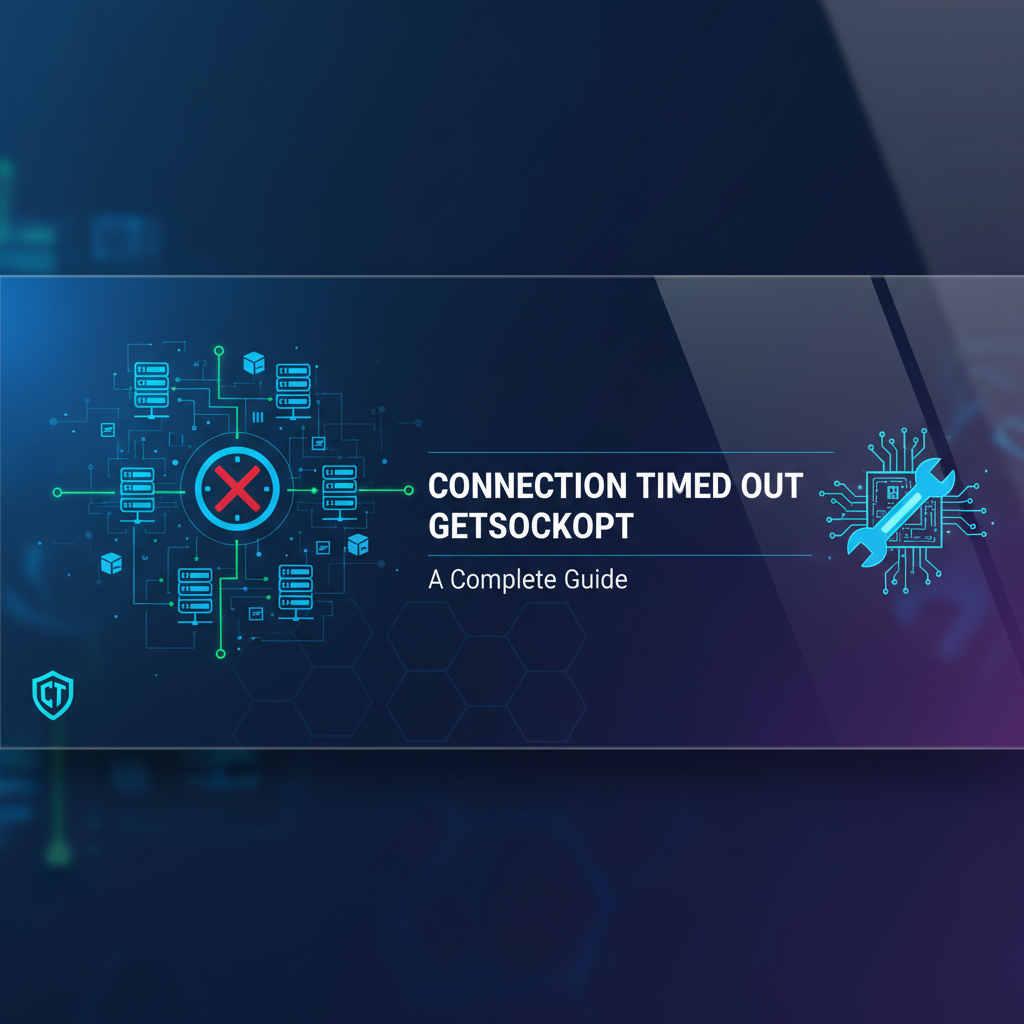 CONNECTION TIMED OUT GETSOCKOPT

A Complete Guide

CT